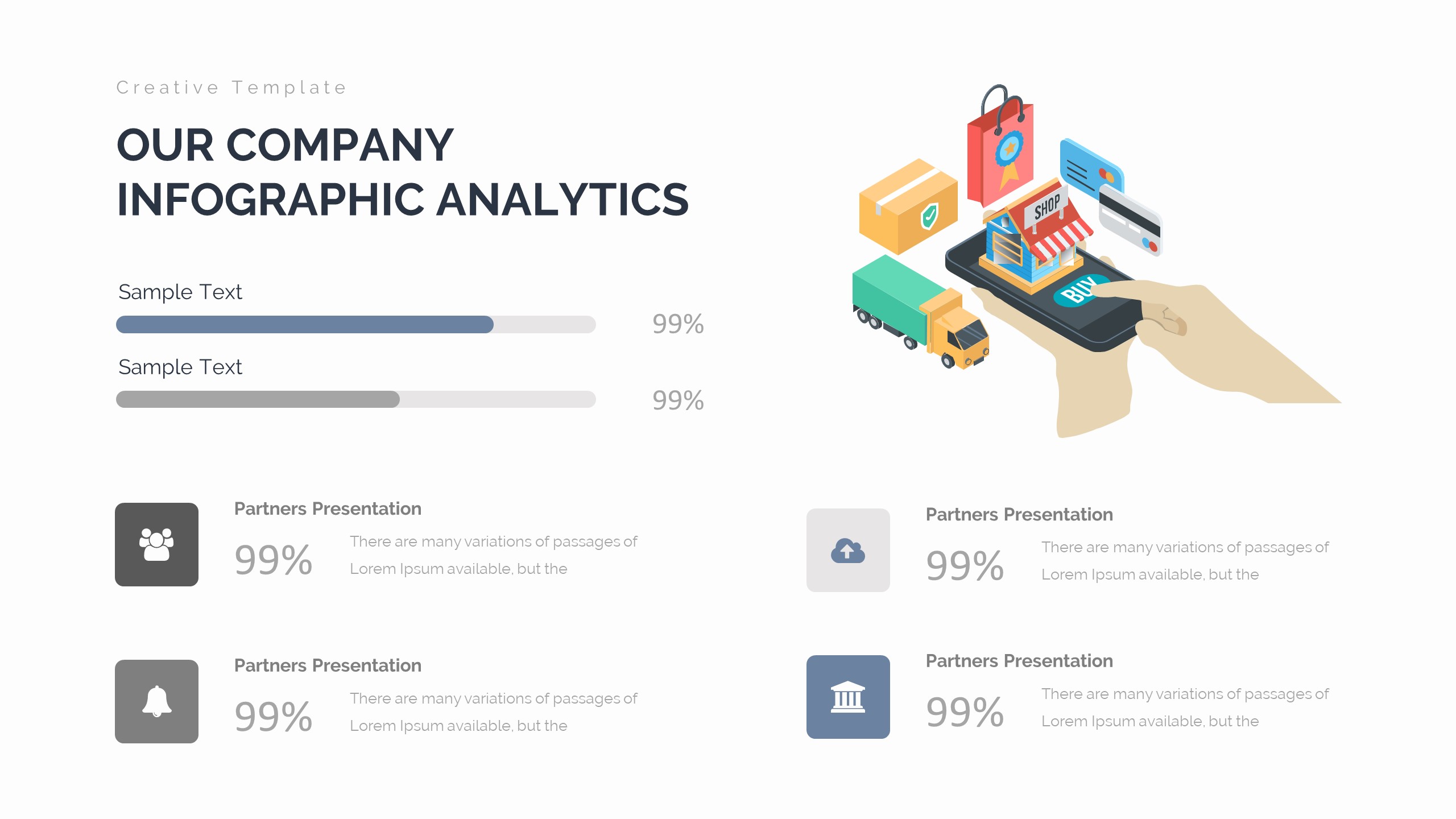 Creative Template

OUR COMPANY INFOGRAPHIC ANALYTICS

Sample Text

99%

Sample Text

99%

SHOP

BUY

Partners Presentation

99%

There are many variations of passages of Lorem Ipsum available, but the

Partners Presentation

99%

There are many variations of passages of Lorem Ipsum available, but the

Partners Presentation

99%

There are many variations of passages of Lorem Ipsum available, but the

Partners Presentation

99%

There are many variations of passages of Lorem Ipsum available, but the